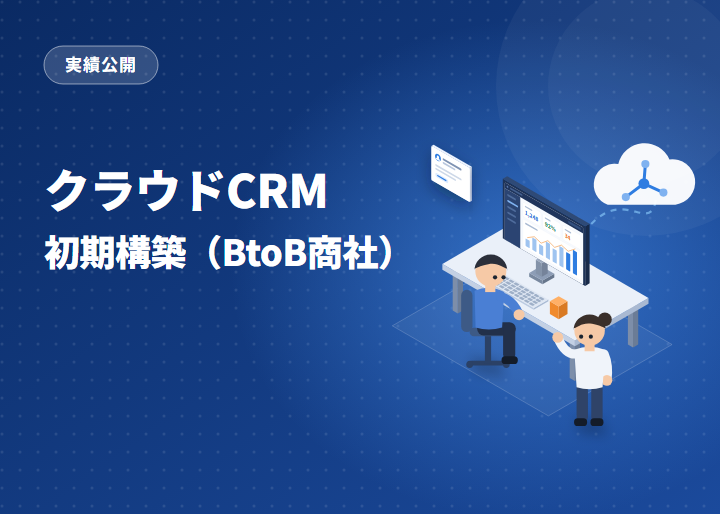 実績公開

クラウドCRM
初期構築（BtoB商社）

1,248
92%
34